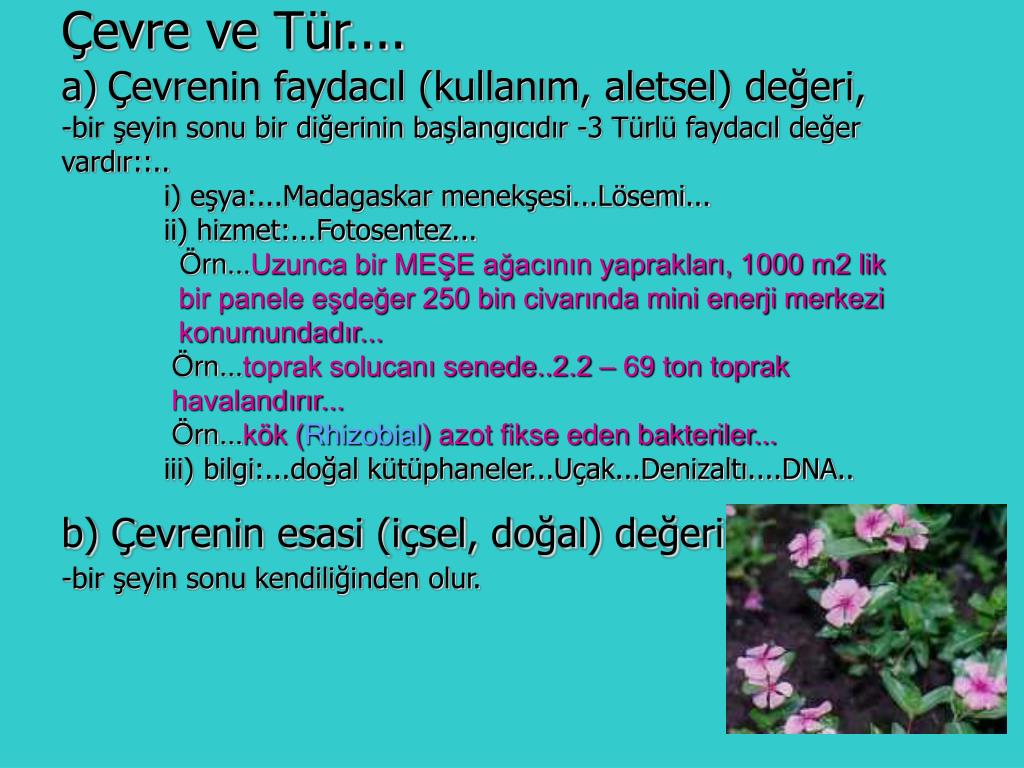 Çevre ve Tür....
a) Çevrenin faydacıl (kullanım, aletsel) değeri,
-bir şeyin sonu bir diğerinin başlangıcıdır -3 Türlü faydacıl değer vardır::..

i) eşya:...Madagaskar menekşesi...Lösemi...
ii) hizmet:...Fotosentez...
Örn…Uzunca bir MEŞE ağacının yaprakları, 1000 m2 lik bir panele eşdeğer 250 bin civarında mini enerji merkezi konumundadır...
Örn…toprak solucanı senede..2.2 – 69 ton toprak havalandırır...
Örn…kök (Rhizobial) azot fikse eden bakteriler...
iii) bilgi:...doğal kütüphaneler...Uçak...Denizaltı....DNA..

b) Çevrenin esasi (içsel, doğal) değeri
-bir şeyin sonu kendiliğinden olur.